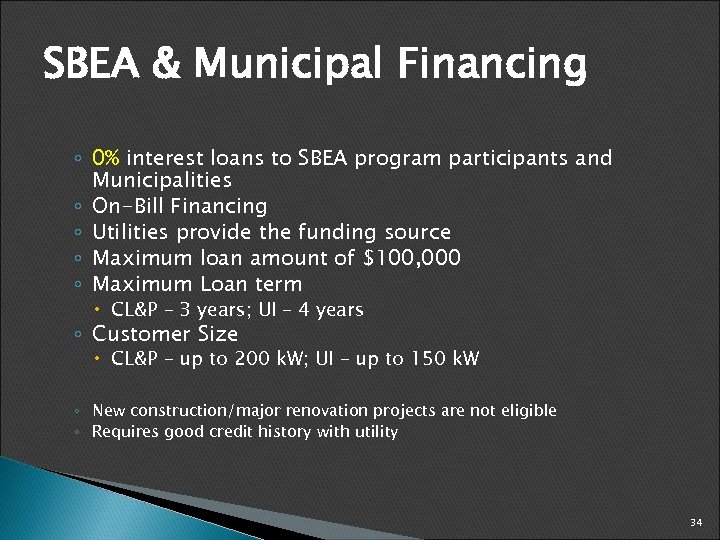 SBEA & Municipal Financing

◦ 0% interest loans to SBEA program participants and Municipalities
◦ On-Bill Financing
◦ Utilities provide the funding source
◦ Maximum loan amount of $100,000
◦ Maximum Loan term
  • CL&P – 3 years; UI – 4 years
◦ Customer Size
  • CL&P – up to 200 kW; UI – up to 150 kW

◦ New construction/major renovation projects are not eligible
◦ Requires good credit history with utility

34